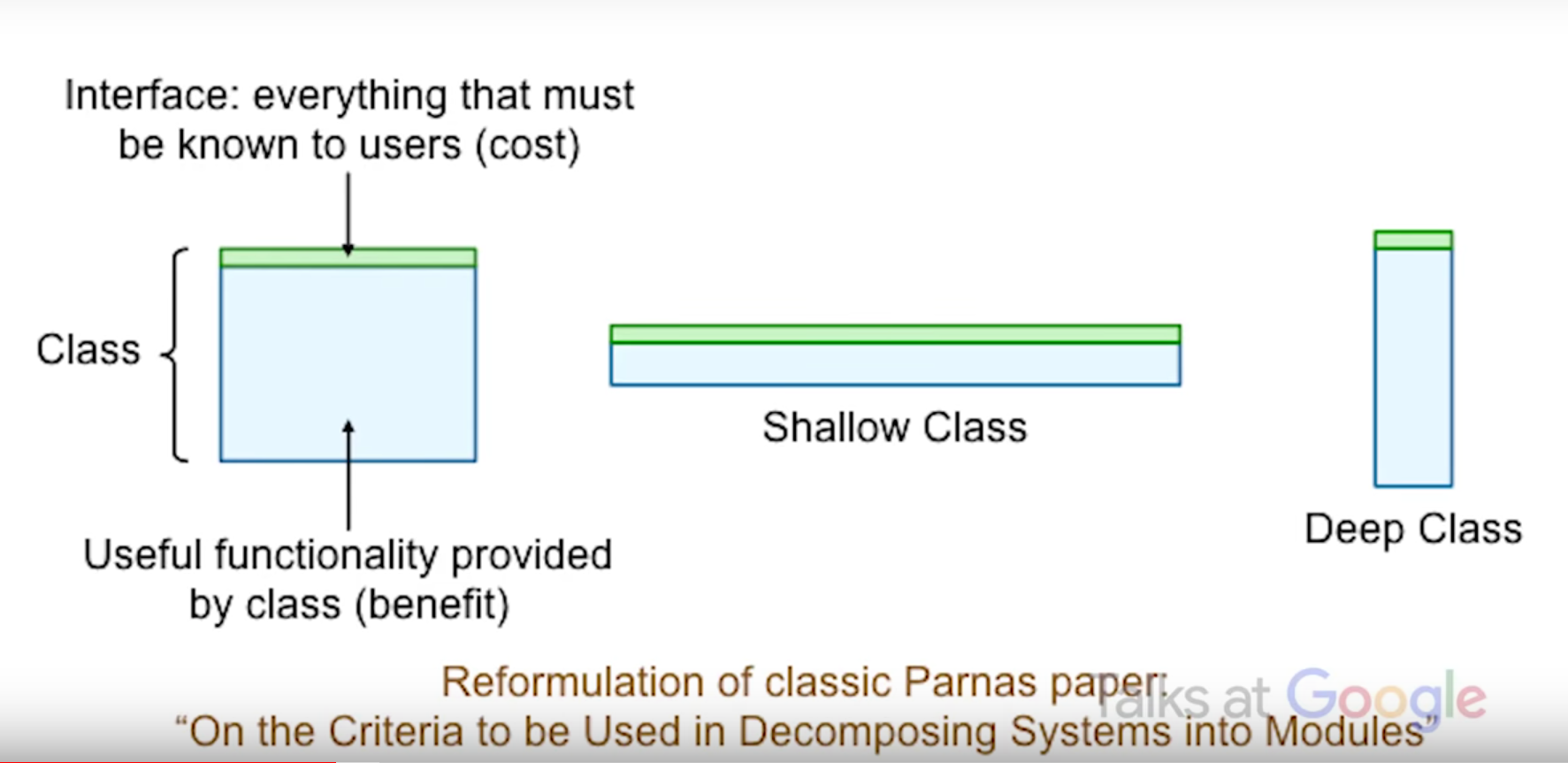 Interface: everything that must be known to users (cost)

Class

Useful functionality provided by class (benefit)

Shallow Class

Deep Class

Reformulation of classic Parnas paper:
"On the Criteria to be Used in Decomposing Systems into Modules"

Talks at Google